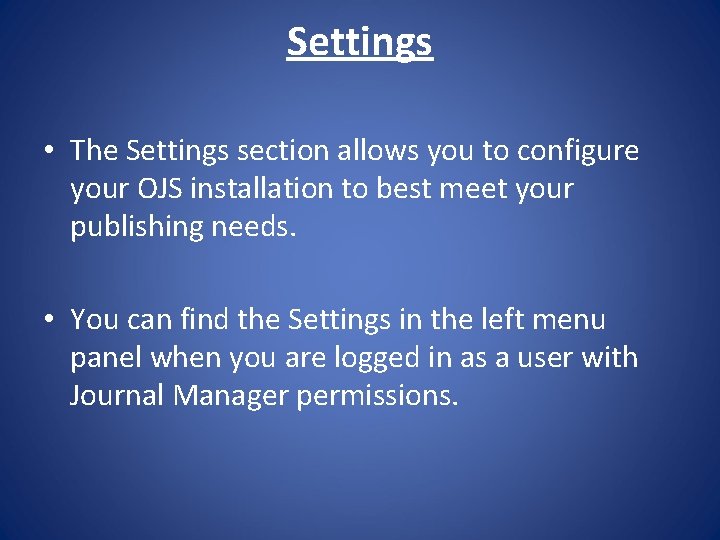 Settings

• The Settings section allows you to configure your OJS installation to best meet your publishing needs.

• You can find the Settings in the left menu panel when you are logged in as a user with Journal Manager permissions.